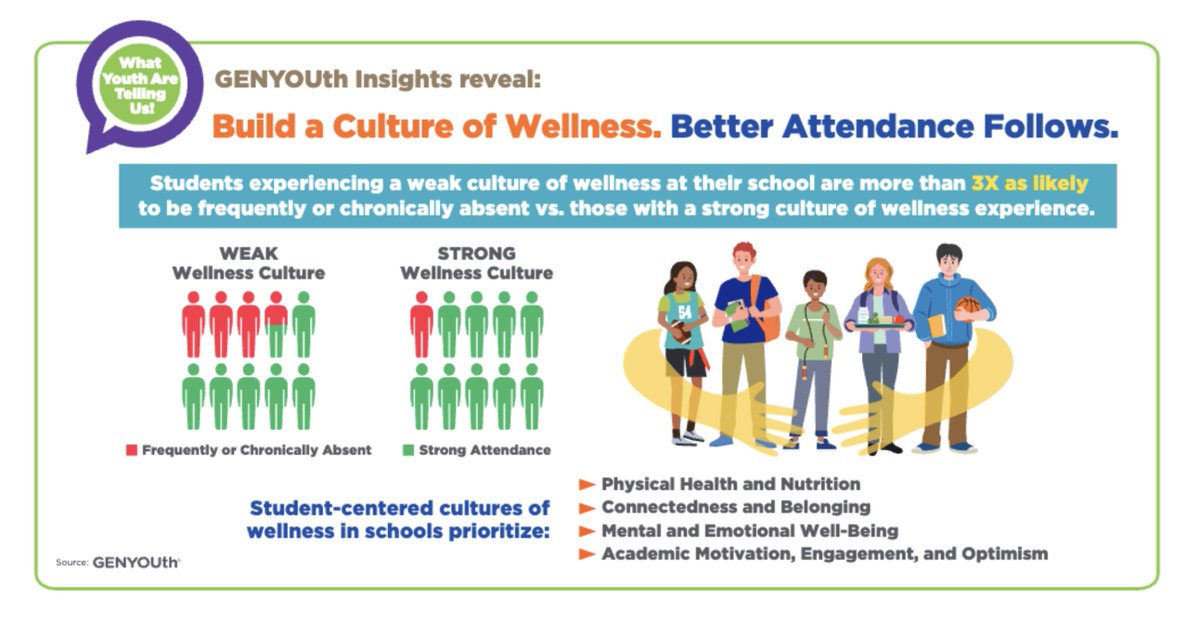 What Youth Are Telling Us!

GENYOUth Insights reveal:

Build a Culture of Wellness. Better Attendance Follows.

Students experiencing a weak culture of wellness at their school are more than 3X as likely to be frequently or chronically absent vs. those with a strong culture of wellness experience.

WEAK
Wellness Culture

STRONG
Wellness Culture

54

Frequently or Chronically Absent

Strong Attendance

Student-centered cultures of wellness in schools prioritize:

Physical Health and Nutrition
Connectedness and Belonging
Mental and Emotional Well-Being
Academic Motivation, Engagement, and Optimism

Source: GENYOUth